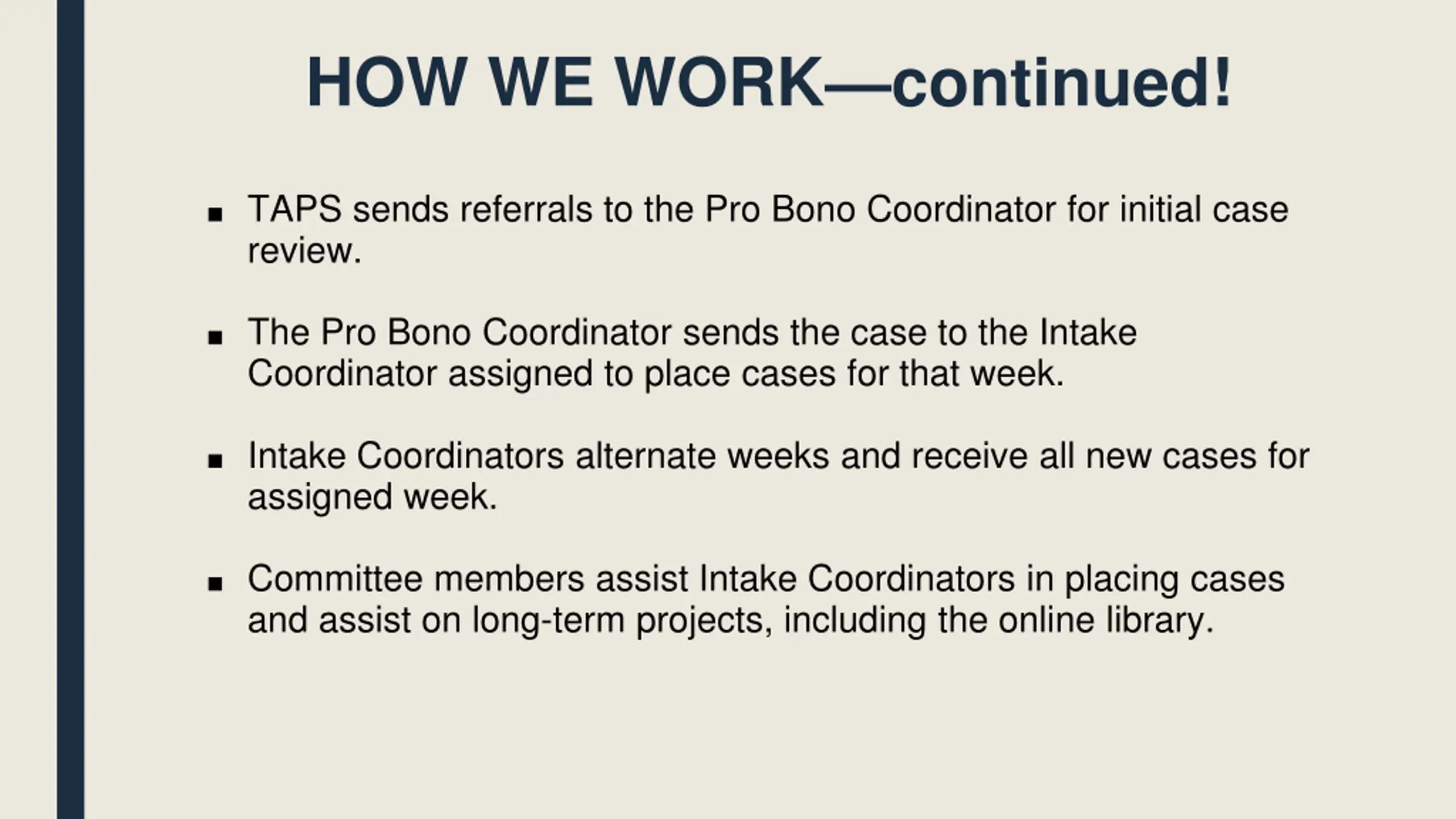 HOW WE WORK—continued!

■ TAPS sends referrals to the Pro Bono Coordinator for initial case review.

■ The Pro Bono Coordinator sends the case to the Intake Coordinator assigned to place cases for that week.

■ Intake Coordinators alternate weeks and receive all new cases for assigned week.

■ Committee members assist Intake Coordinators in placing cases and assist on long-term projects, including the online library.